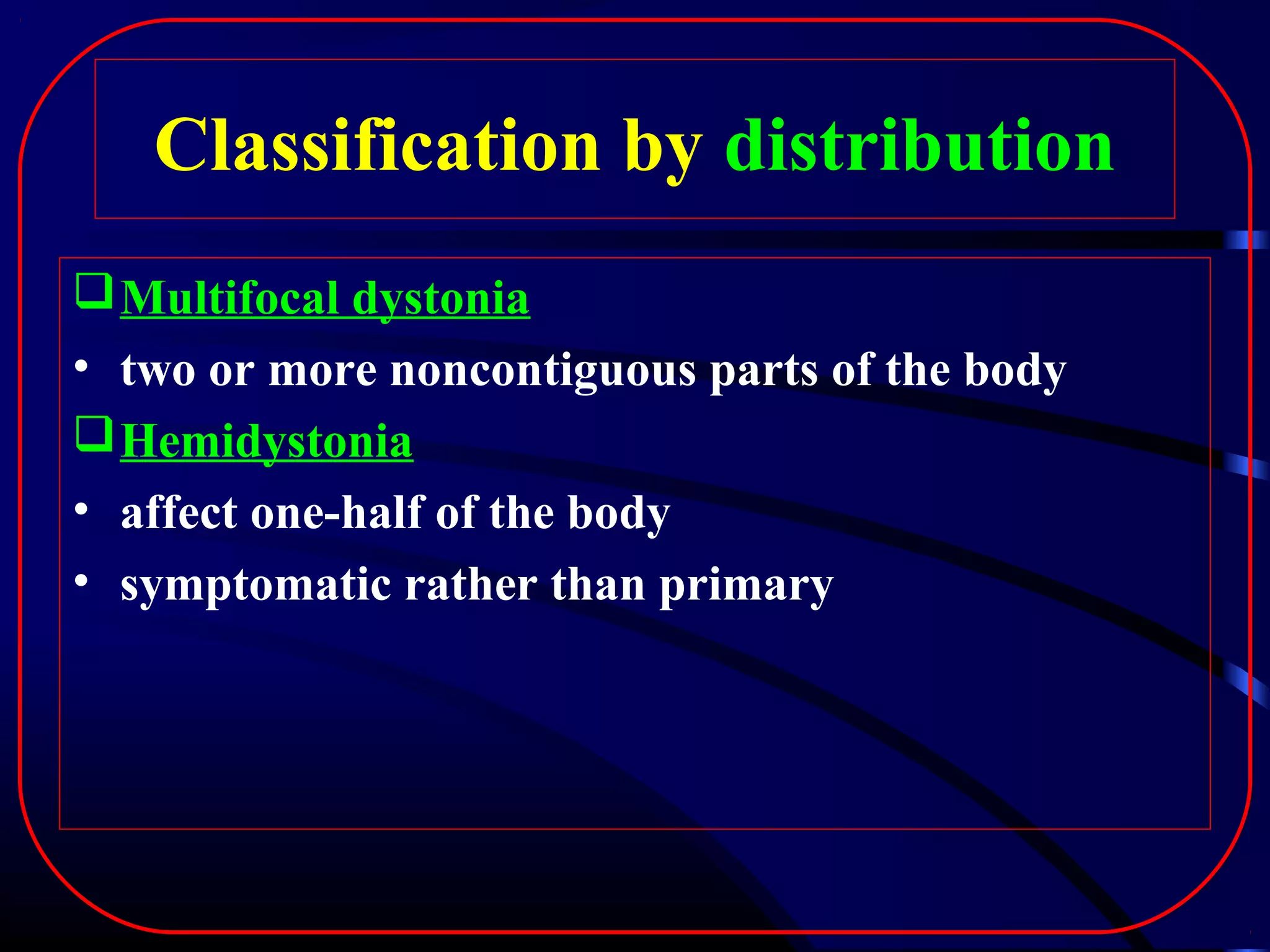 Classification by distribution

❑ Multifocal dystonia

• two or more noncontiguous parts of the body

❑ Hemidystonia

• affect one-half of the body

• symptomatic rather than primary